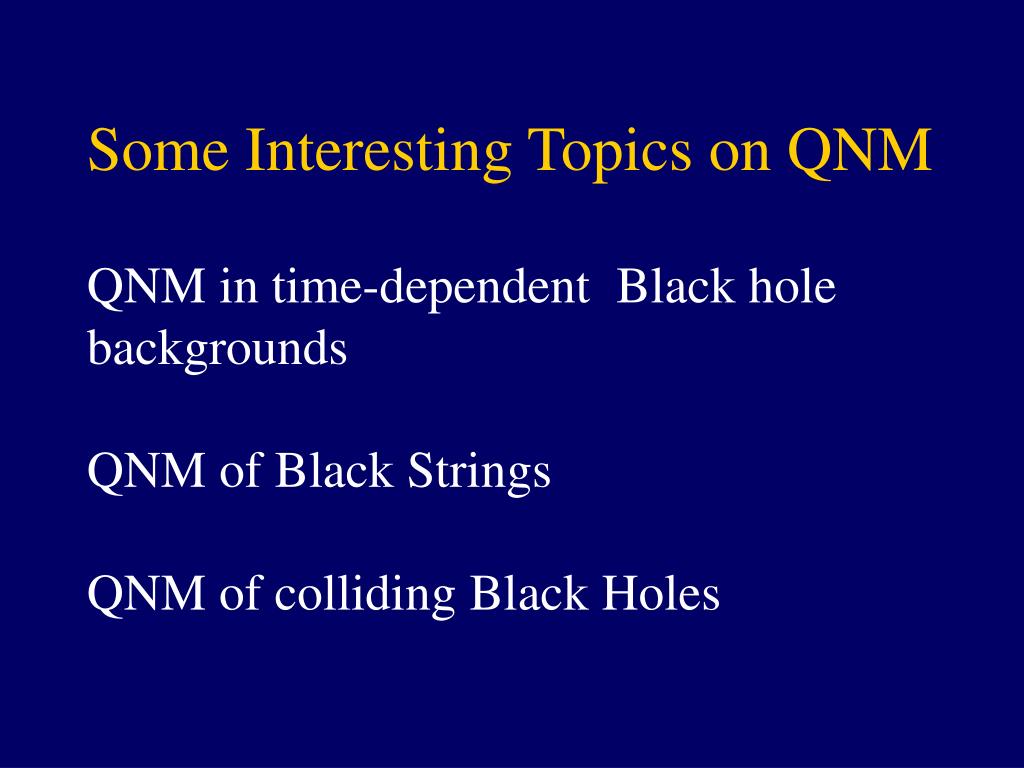 Some Interesting Topics on QNM

QNM in time-dependent Black hole backgrounds

QNM of Black Strings

QNM of colliding Black Holes